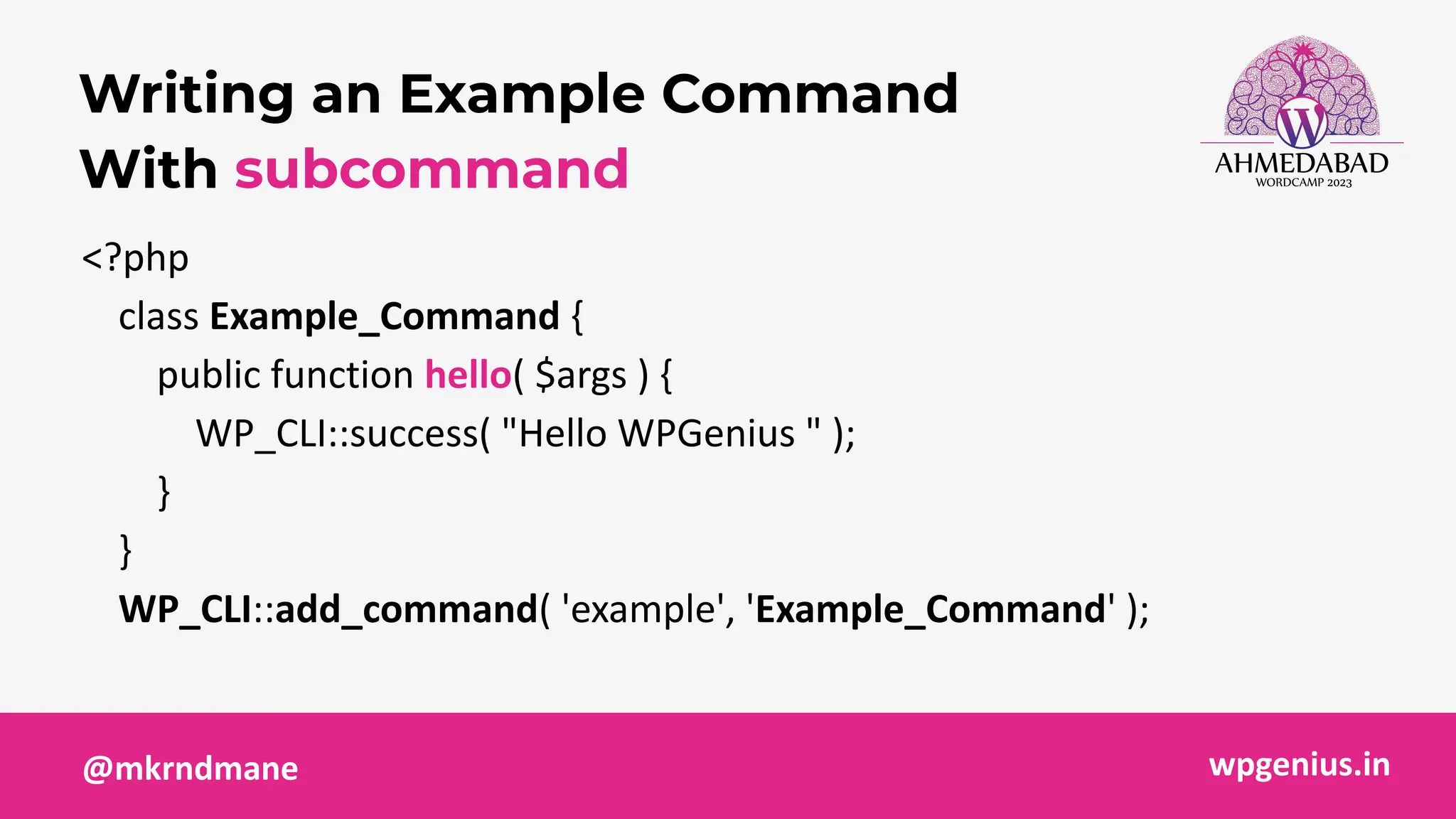 Writing an Example Command With subcommand

AHMEDABAD
WORDCAMP 2023

<?php
class Example_Command {
public function hello( $args ) {
WP_CLI::success( "Hello WPGenius " );
}
}
WP_CLI::add_command( 'example', 'Example_Command' );

@mkrndmane

wpgenius.in